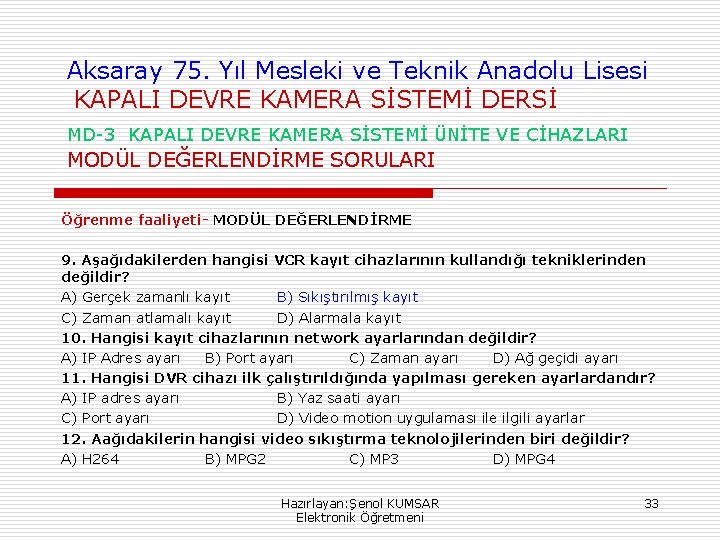 Aksaray 75. Yıl Mesleki ve Teknik Anadolu Lisesi
KAPALI DEVRE KAMERA SİSTEMİ DERSİ
MD-3 KAPALI DEVRE KAMERA SİSTEMİ ÜNİTE VE CİHAZLARI
MODÜL DEĞERLENDİRME SORULARI

Öğrenme faaliyeti- MODÜL DEĞERLENDİRME

9. Aşağıdakilerden hangisi VCR kayıt cihazlarının kullandığı tekniklerinden değildir?
A) Gerçek zamanlı kayıt B) Sıkıştırılmış kayıt
C) Zaman atlamalı kayıt D) Alarmala kayıt
10. Hangisi kayıt cihazlarının network ayarlarından değildir?
A) IP Adres ayarı B) Port ayarı C) Zaman ayarı D) Ağ geçidi ayarı
11. Hangisi DVR cihazı ilk çalıştırıldığında yapılması gereken ayarlardandır?
A) IP adres ayarı B) Yaz saati ayarı
C) Port ayarı D) Video motion uygulaması ile ilgili ayarlar
12. Aağıdakilerin hangisi video sıkıştırma teknolojilerinden biri değildir?
A) H264 B) MPG2 C) MP3 D) MPG4

Hazırlayan:Şenol KUMSAR
Elektronik Öğretmeni
33